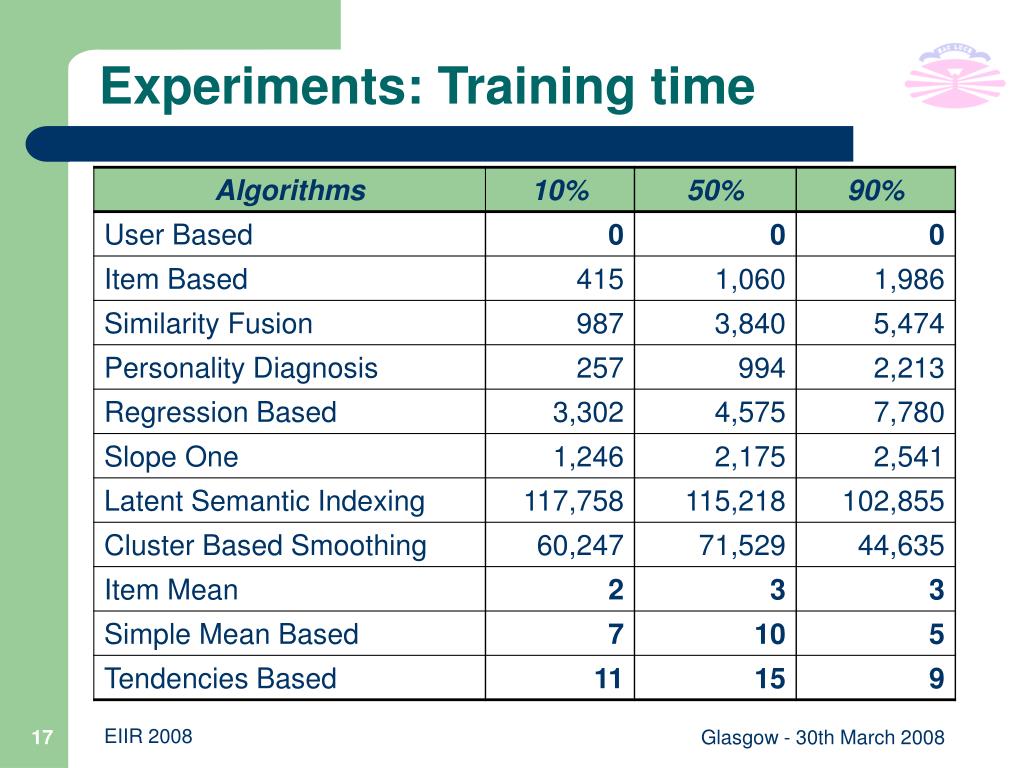 Experiments: Training time

| Algorithms | 10% | 50% | 90% |
|---|---|---|---|
| User Based | 0 | 0 | 0 |
| Item Based | 415 | 1,060 | 1,986 |
| Similarity Fusion | 987 | 3,840 | 5,474 |
| Personality Diagnosis | 257 | 994 | 2,213 |
| Regression Based | 3,302 | 4,575 | 7,780 |
| Slope One | 1,246 | 2,175 | 2,541 |
| Latent Semantic Indexing | 117,758 | 115,218 | 102,855 |
| Cluster Based Smoothing | 60,247 | 71,529 | 44,635 |
| Item Mean | 2 | 3 | 3 |
| Simple Mean Based | 7 | 10 | 5 |
| Tendencies Based | 11 | 15 | 9 |

17

EIIR 2008

Glasgow - 30th March 2008